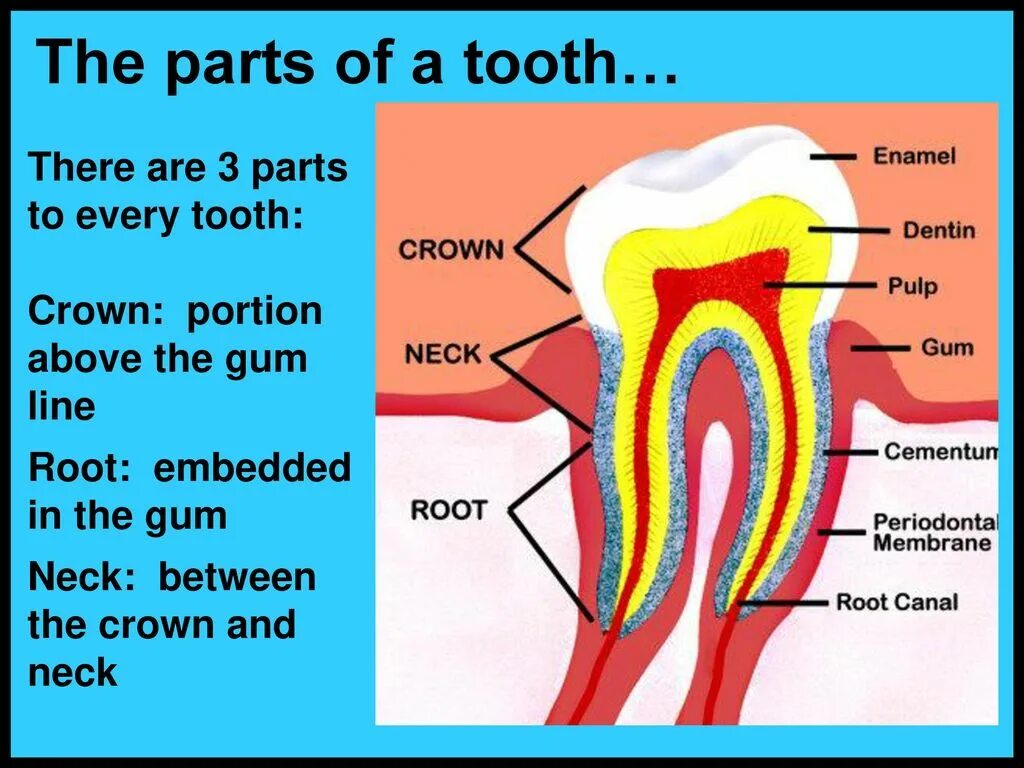 The parts of a tooth…

There are 3 parts to every tooth:

Crown: portion above the gum line

Root: embedded in the gum

Neck: between the crown and neck

CROWN
NECK
ROOT
Enamel
Dentin
Pulp
Gum
Cementum
Periodontal Membrane
Root Canal